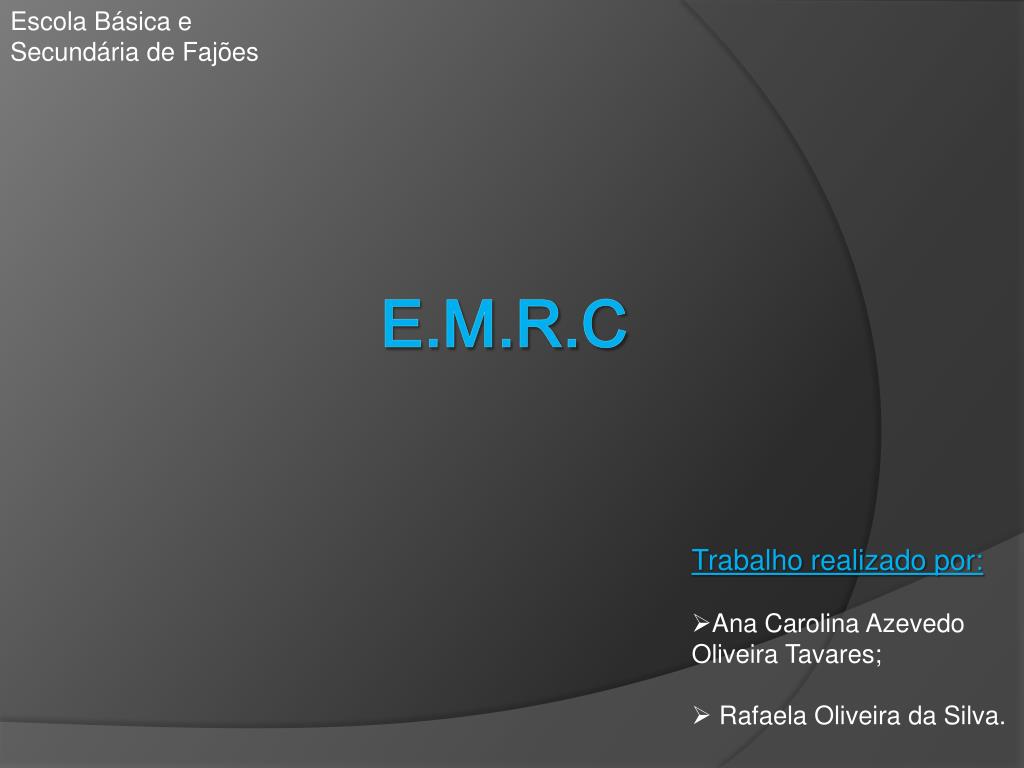 Escola Básica e Secundária de Fajões

E.M.R.C

Trabalho realizado por:

➢Ana Carolina Azevedo Oliveira Tavares;

➢ Rafaela Oliveira da Silva.